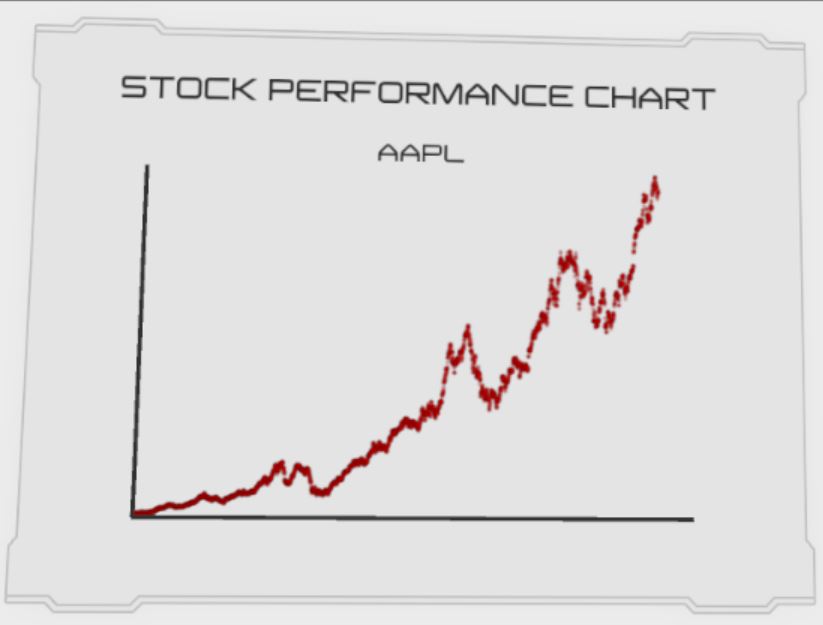 STOCK PERFORMANCE CHART

AAPL